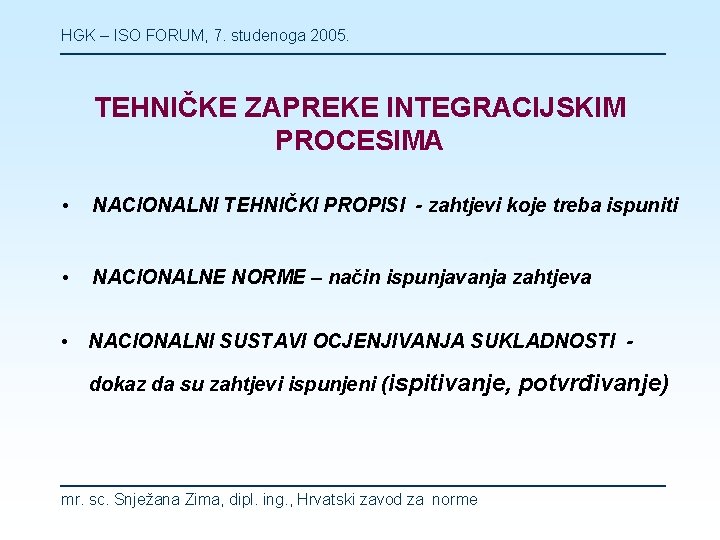 HGK – ISO FORUM, 7. studenoga 2005.

TEHNIČKE ZAPREKE INTEGRACIJSKIM PROCESIMA

• NACIONALNI TEHNIČKI PROPISI - zahtjevi koje treba ispuniti

• NACIONALNE NORME – način ispunjavanja zahtjeva

• NACIONALNI SUSTAVI OCJENJIVANJA SUKLADNOSTI - dokaz da su zahtjevi ispunjeni (ispitivanje, potvrđivanje)

mr. sc. Snježana Zima, dipl. ing., Hrvatski zavod za norme